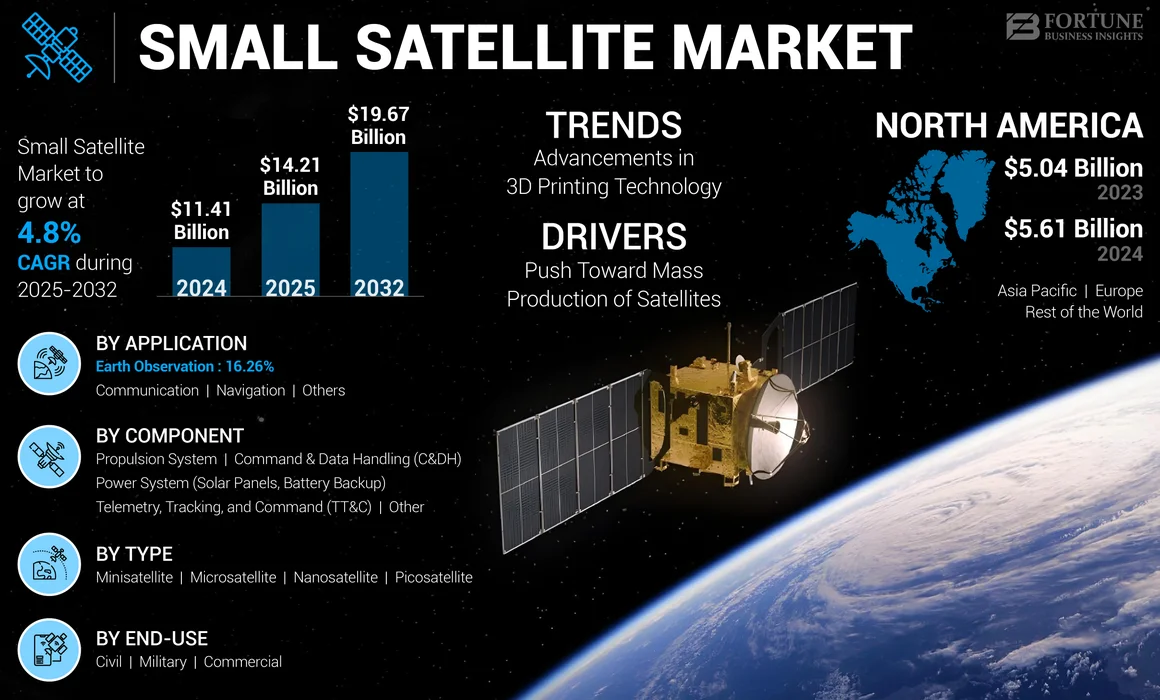 SMALL SATELLITE MARKET

FORTUNE BUSINESS INSIGHTS

Small Satellite Market to grow at 4.8% CAGR during 2025-2032

$11.41 Billion 2024
$14.21 Billion 2025
$19.67 Billion 2032

TRENDS
Advancements in 3D Printing Technology

DRIVERS
Push Toward Mass Production of Satellites

NORTH AMERICA
$5.04 Billion
2023
$5.61 Billion
2024

Asia Pacific | Europe
Rest of the World

BY APPLICATION
Earth Observation : 16.26%
Communication | Navigation | Others

BY COMPONENT
Propulsion System | Command & Data Handling (C&DH)
Power System (Solar Panels, Battery Backup)
Telemetry, Tracking, and Command (TT&C) | Other

BY TYPE
Minisatellite | Microsatellite | Nanosatellite | Picosatellite

BY END-USE
Civil | Military | Commercial